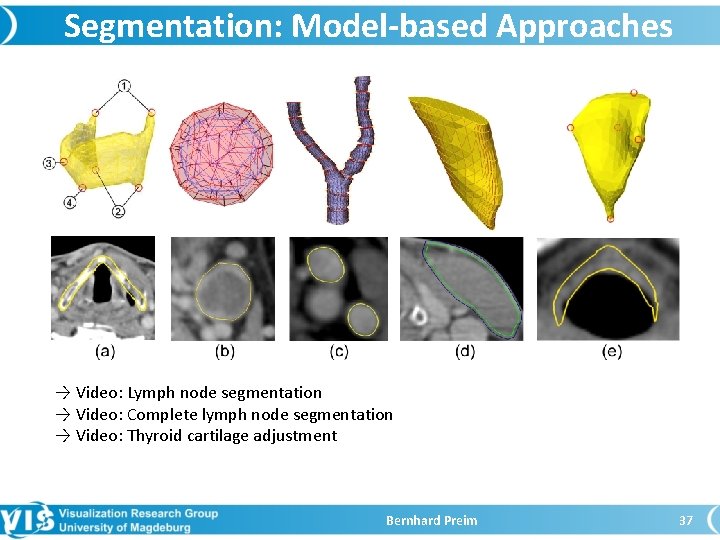 Segmentation: Model-based Approaches

1
3
4
2

(a) (b) (c) (d) (e)

→ Video: Lymph node segmentation
→ Video: Complete lymph node segmentation
→ Video: Thyroid cartilage adjustment

VIS Visualization Research Group
University of Magdeburg

Bernhard Preim

37